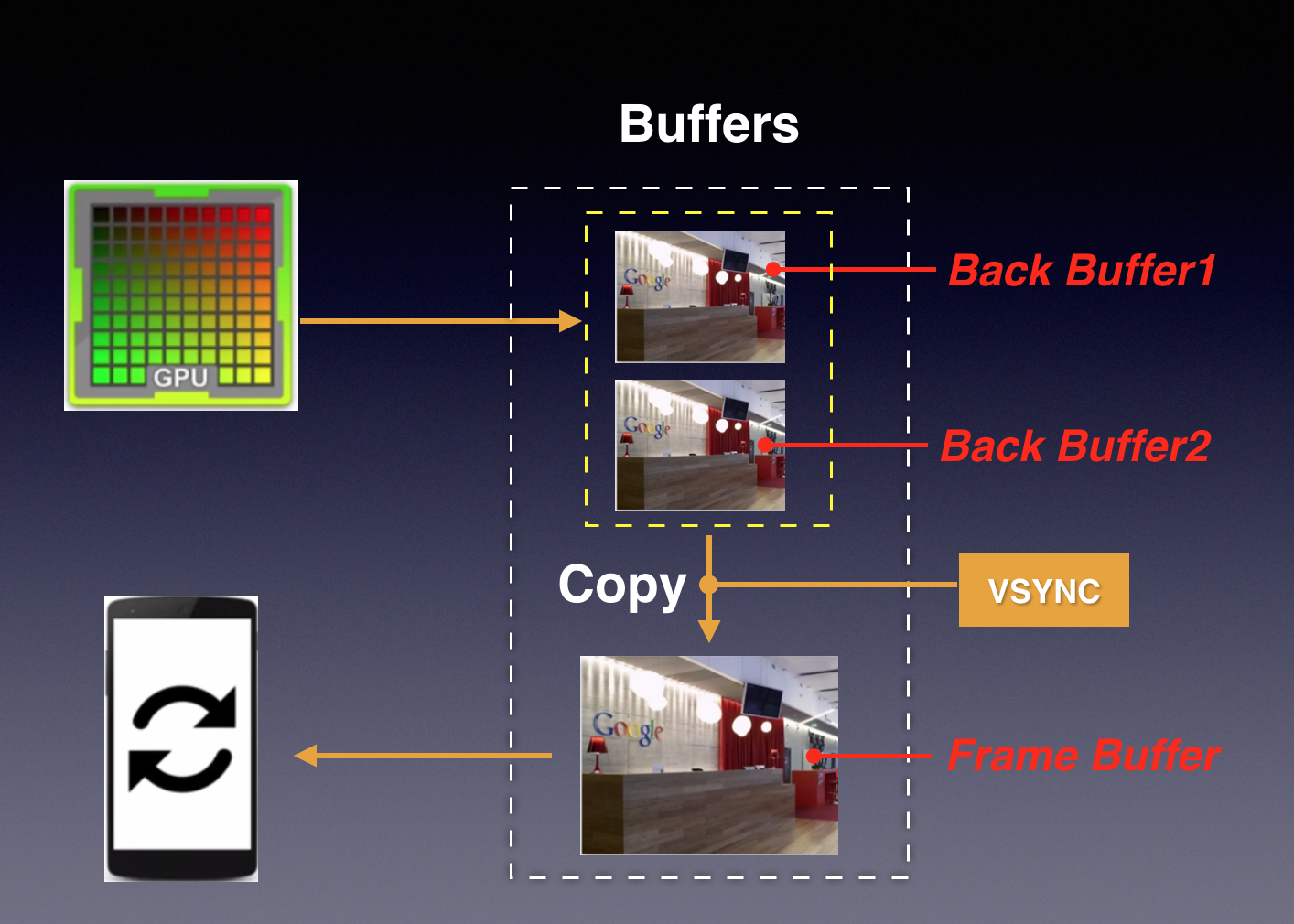 Buffers

GPU

Google

Back Buffer1

Google

Back Buffer2

Copy

VSYNC

Google

Frame Buffer